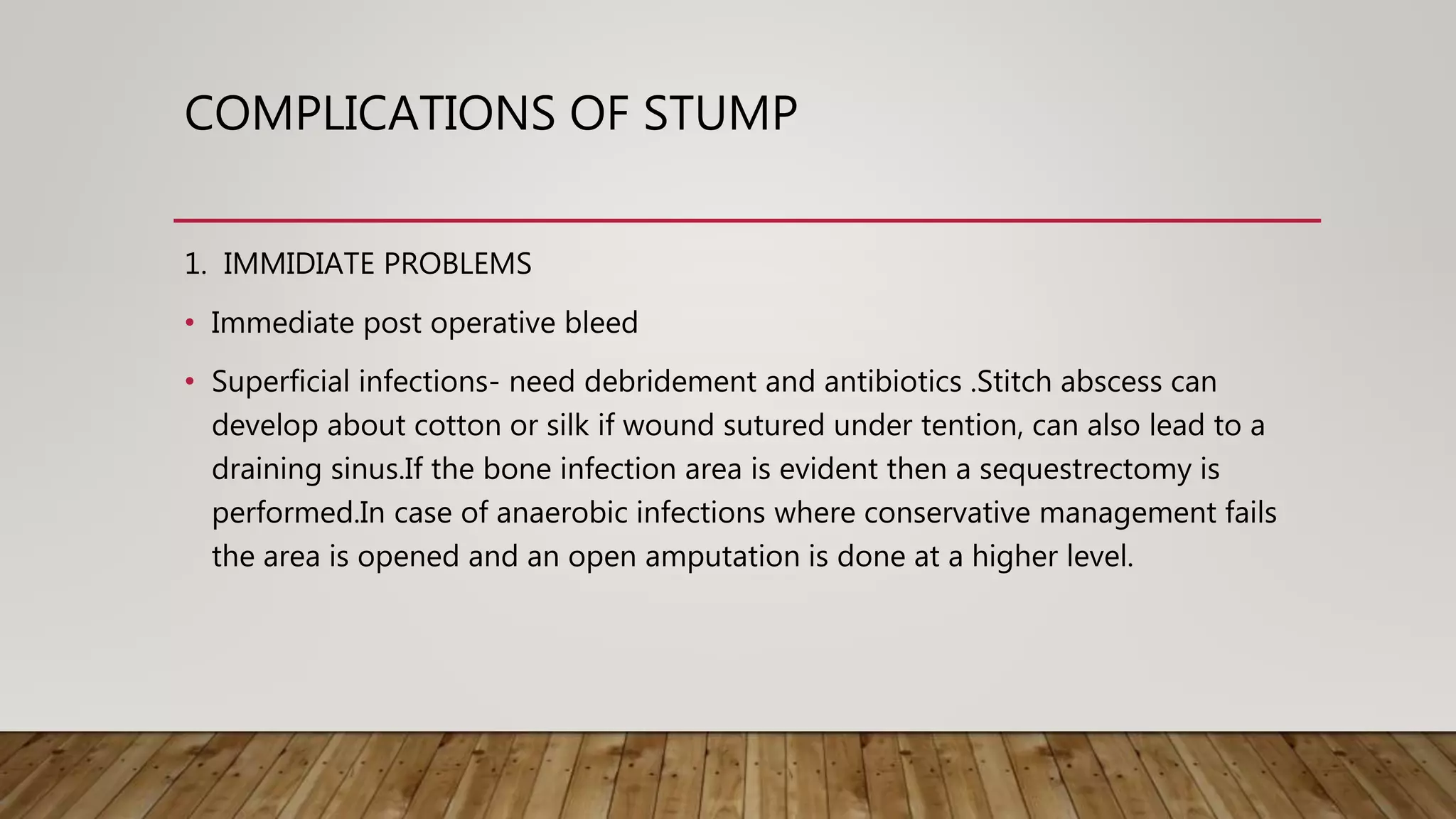 COMPLICATIONS OF STUMP

1. IMMIDIATE PROBLEMS

• Immediate post operative bleed

• Superficial infections- need debridement and antibiotics .Stitch abscess can develop about cotton or silk if wound sutured under tention, can also lead to a draining sinus.If the bone infection area is evident then a sequestrectomy is performed.In case of anaerobic infections where conservative management fails the area is opened and an open amputation is done at a higher level.